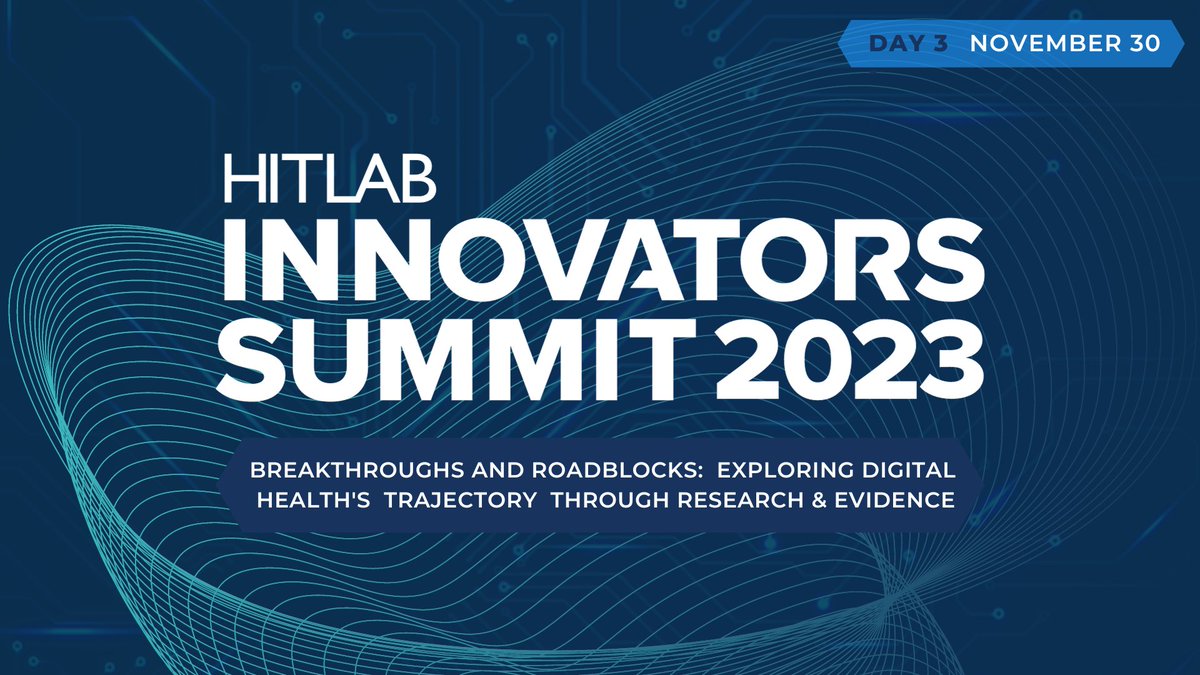 DAY 3 NOVEMBER 30

HITLAB
INNOVATORS
SUMMIT 2023

BREAKTHROUGHS AND ROADBLOCKS: EXPLORING DIGITAL HEALTH'S TRAJECTORY THROUGH RESEARCH & EVIDENCE